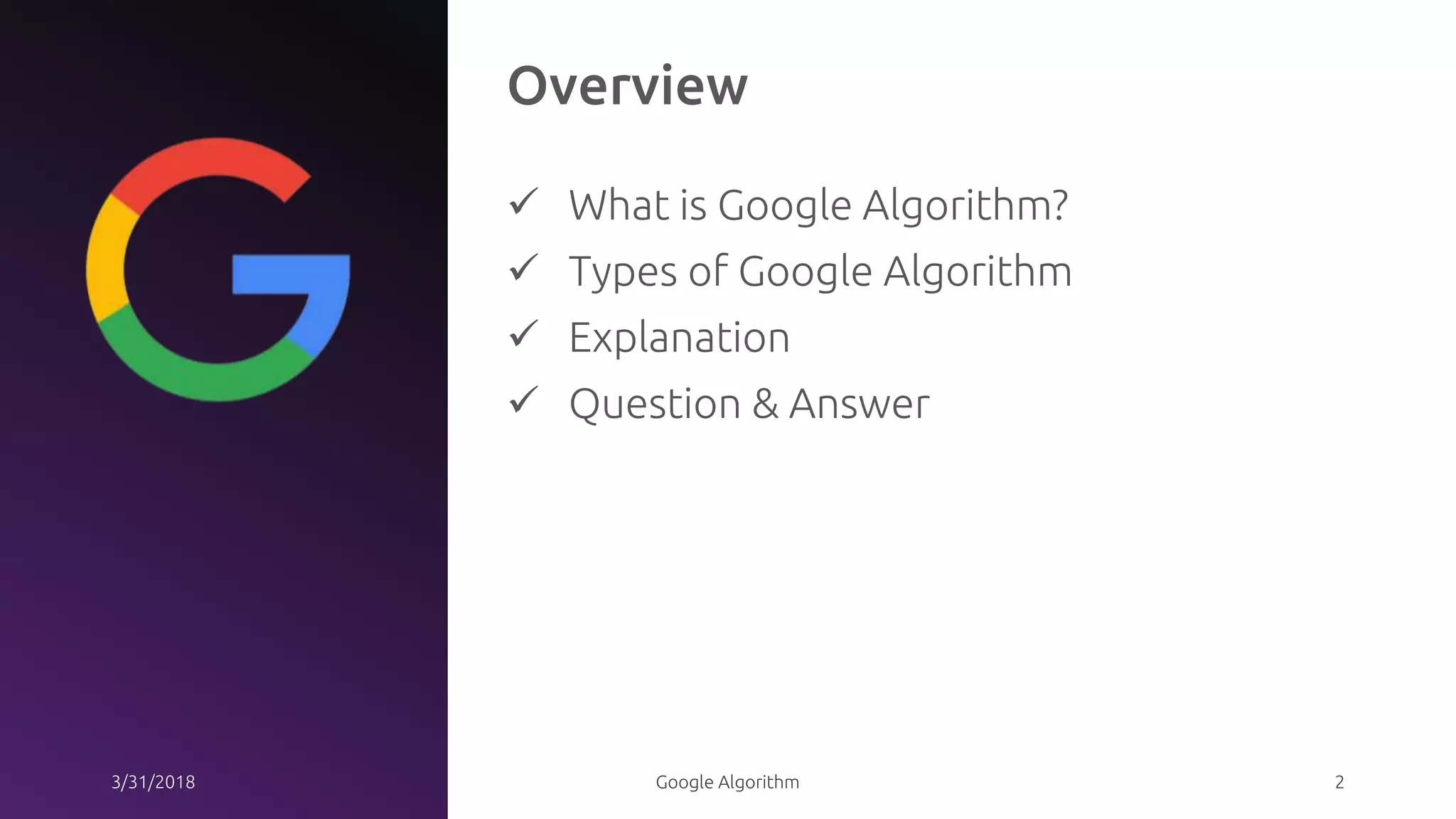 Overview

✓ What is Google Algorithm?
✓ Types of Google Algorithm
✓ Explanation
✓ Question & Answer

3/31/2018

Google Algorithm

2